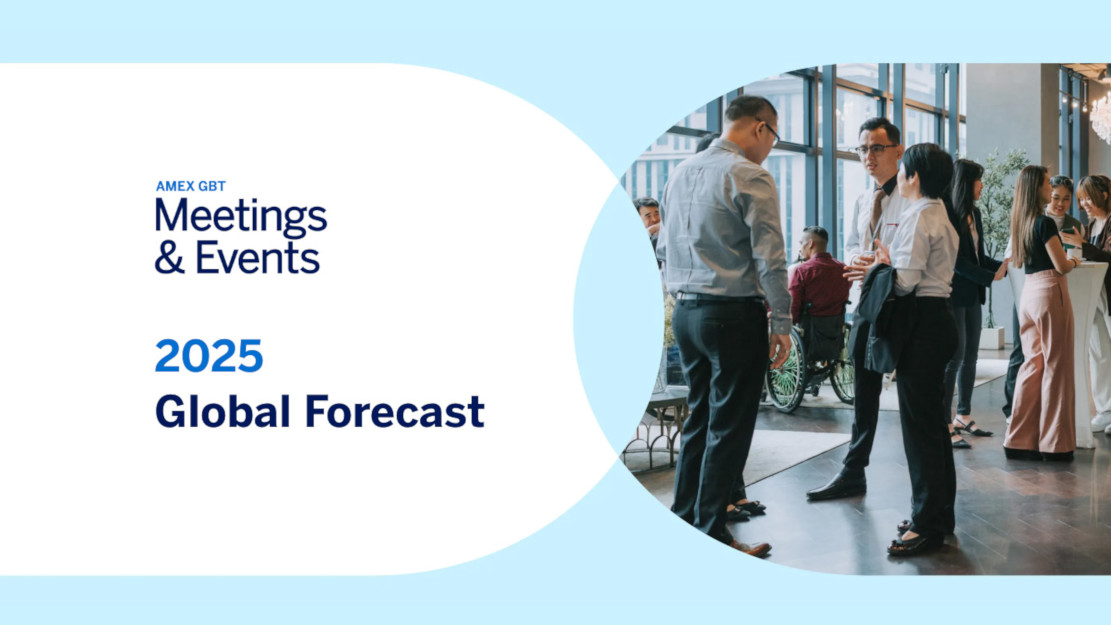 AMEX GBT
Meetings
& Events

2025
Global Forecast